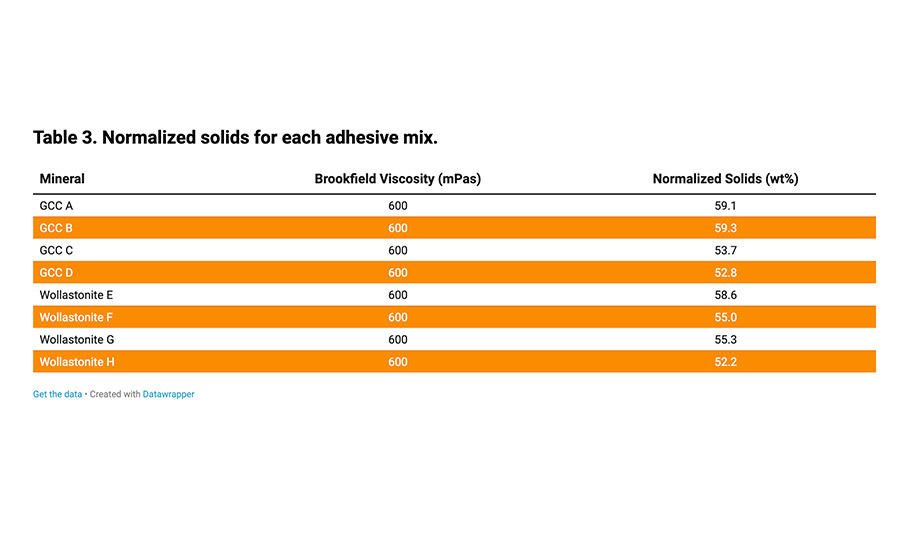 Table 3. Normalized solids for each adhesive mix.

| Mineral | Brookfield Viscosity (mPas) | Normalized Solids (wt%) |
|---|---|---|
| GCC A | 600 | 59.1 |
| GCC B | 600 | 59.3 |
| GCC C | 600 | 53.7 |
| GCC D | 600 | 52.8 |
| Wollastonite E | 600 | 58.6 |
| Wollastonite F | 600 | 55.0 |
| Wollastonite G | 600 | 55.3 |
| Wollastonite H | 600 | 52.2 |

Get the data • Created with Datawrapper